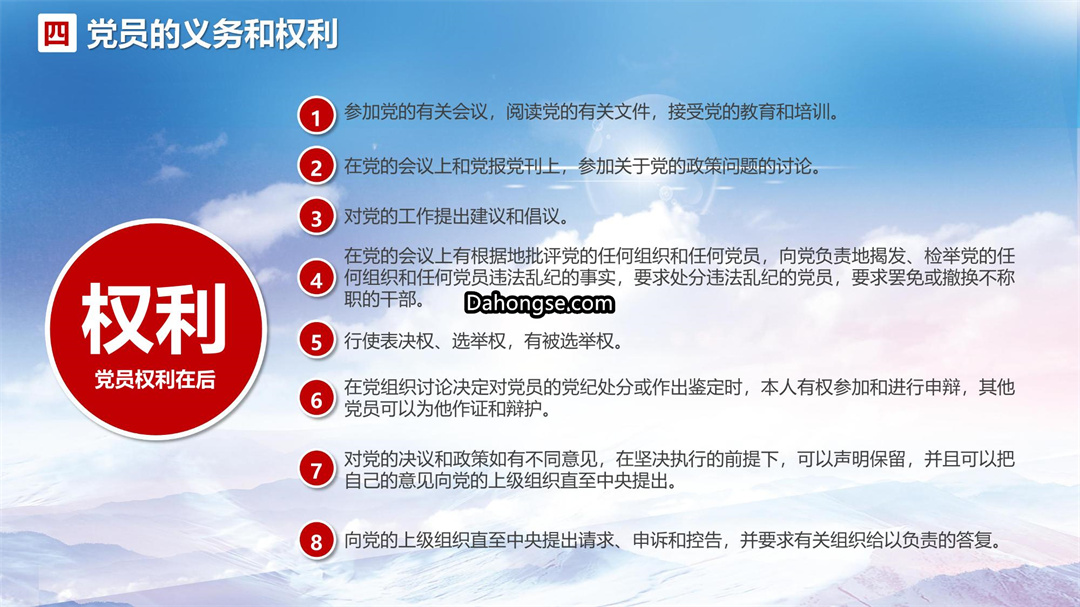 四 党员的义务和权利

权利
党员权利在后

1 参加党的有关会议，阅读党的有关文件，接受党的教育和培训。

2 在党的会议上和党报党刊上，参加关于党的政策问题的讨论。

3 对党的工作提出建议和倡议。

4 在党的会议上有根据地批评党的任何组织和任何党员，向党负责地揭发、检举党的任何组织和任何党员违法乱纪的事实，要求处分违法乱纪的党员，要求罢免或撤换不称职的干部。

Dahongse.com

5 行使表决权、选举权，有被选举权。

6 在党组织讨论决定对党员的党纪处分或作出鉴定时，本人有权参加和进行申辩，其他党员可以为他作证和辩护。

7 对党的决议和政策如有不同意见，在坚决执行的前提下，可以声明保留，并且可以把自己的意见向党的上级组织直至中央提出。

8 向党的上级组织直至中央提出请求、申诉和控告，并要求有关组织给以负责的答复。